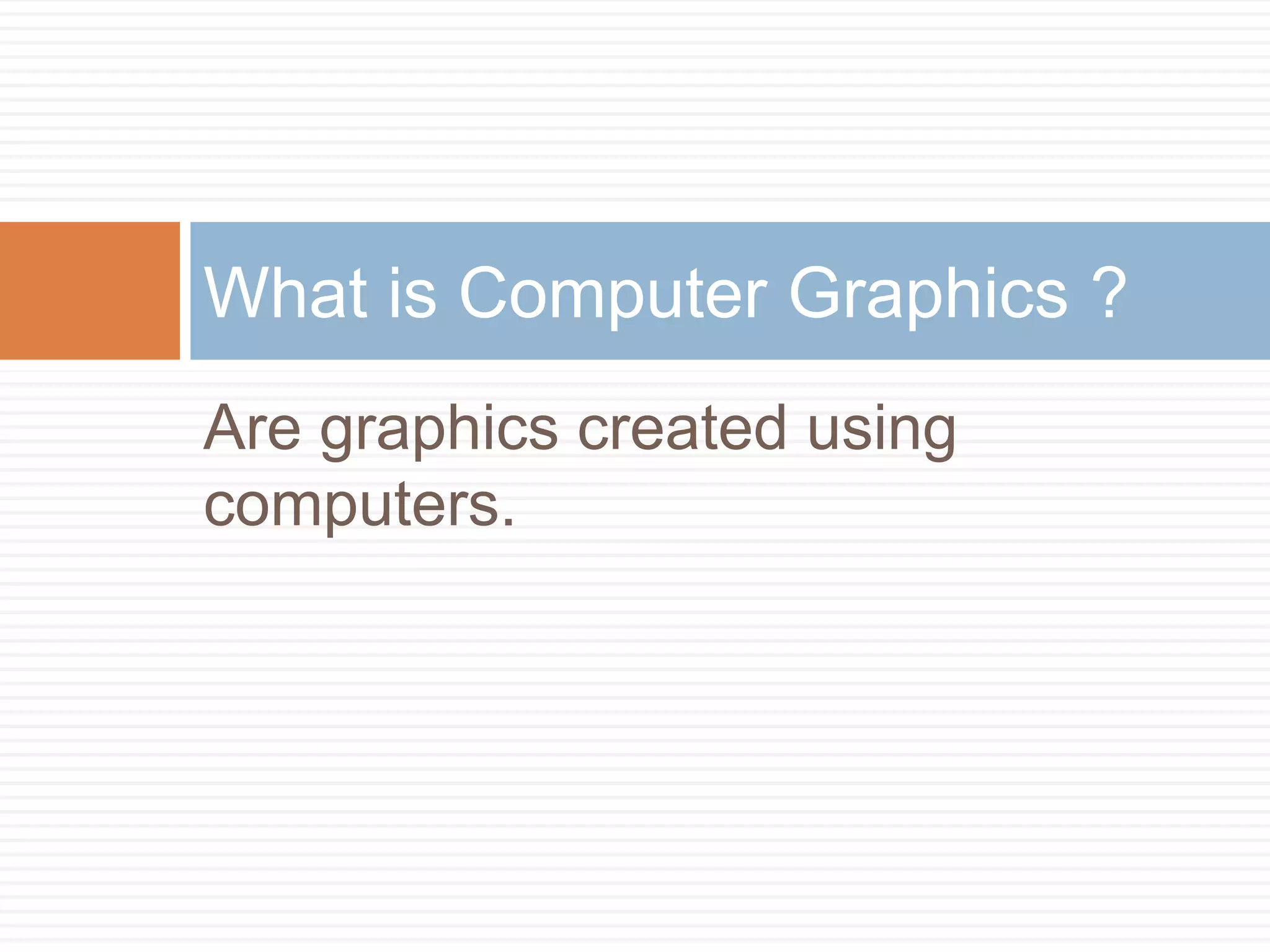 What is Computer Graphics ?

Are graphics created using computers.